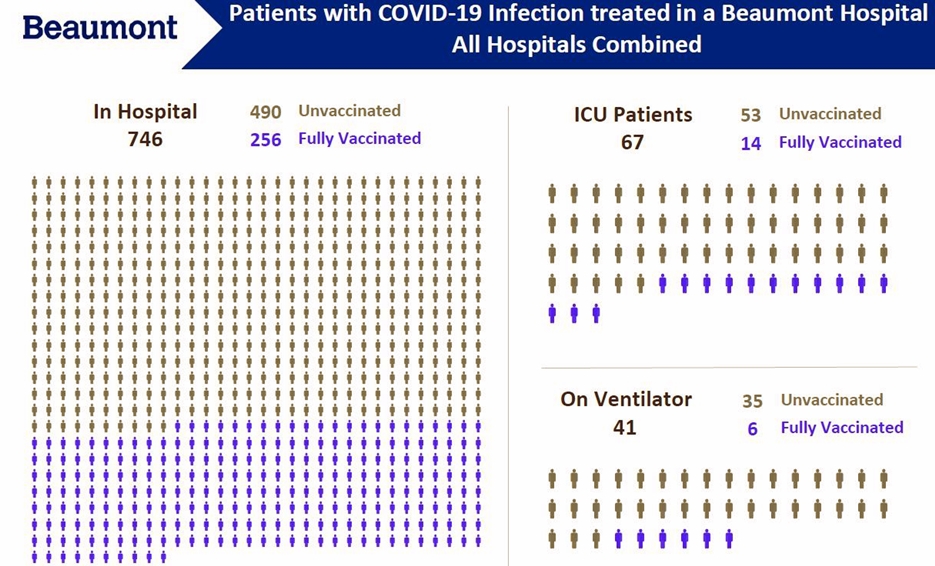 Beaumont

Patients with COVID-19 Infection treated in a Beaumont Hospital
All Hospitals Combined

In Hospital
746

490 Unvaccinated
256 Fully Vaccinated

ICU Patients
67

53 Unvaccinated
14 Fully Vaccinated

On Ventilator
41

35 Unvaccinated
6 Fully Vaccinated